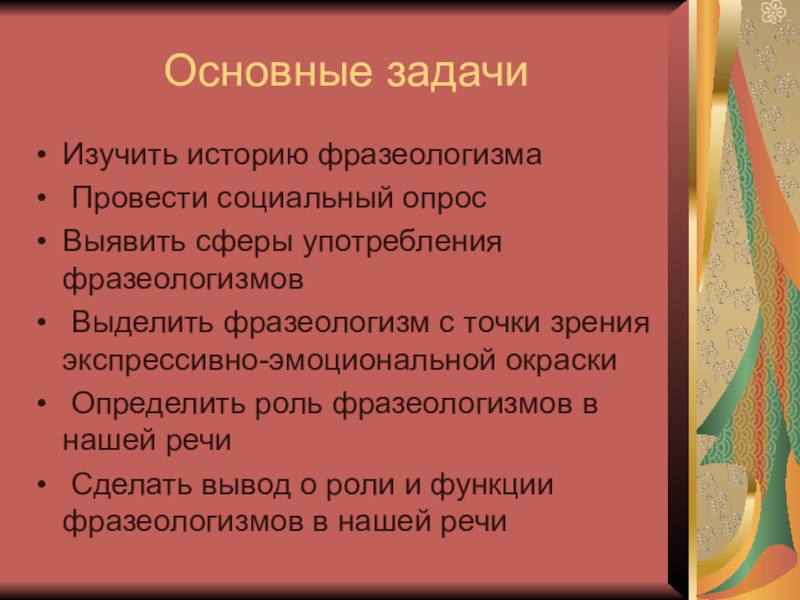 Основные задачи

• Изучить историю фразеологизма
• Провести социальный опрос
• Выявить сферы употребления фразеологизмов
• Выделить фразеологизм с точки зрения экспрессивно-эмоциональной окраски
• Определить роль фразеологизмов в нашей речи
• Сделать вывод о роли и функции фразеологизмов в нашей речи